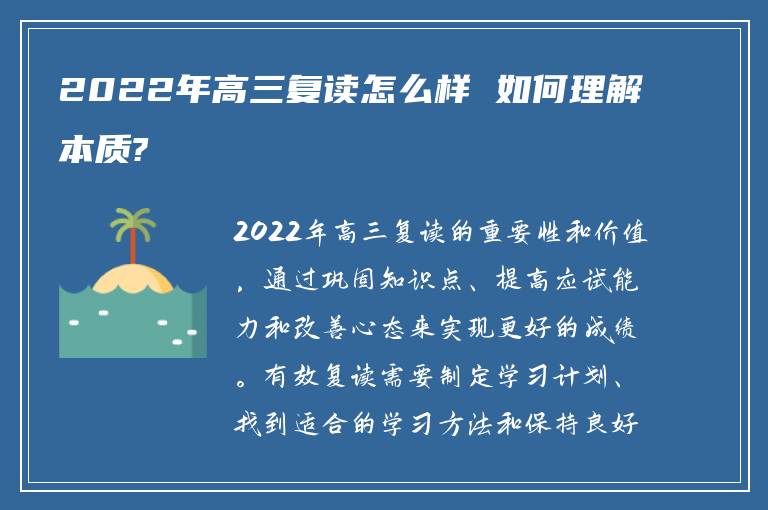 2022年高三复读怎么样 如何理解本质?

2022年高三复读的重要性和价值，通过巩固知识点、提高应试能力和改善心态来实现更好的成绩。有效复读需要制定学习计划、找到适合的学习方法和保持良好